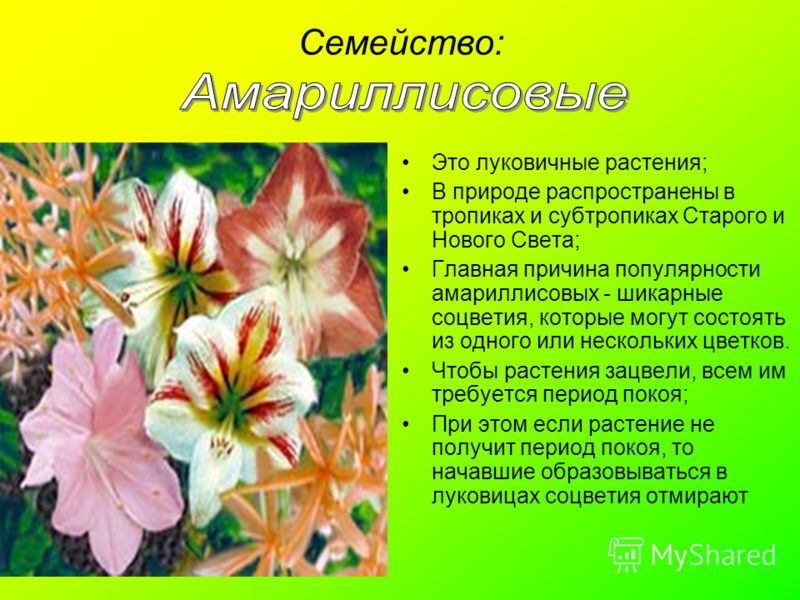 Семейство:
Амариллисовые

• Это луковичные растения;
• В природе распространены в тропиках и субтропиках Старого и Нового Света;
• Главная причина популярности амариллисовых - шикарные соцветия, которые могут состоять из одного или нескольких цветков.
• Чтобы растения зацвели, всем им требуется период покоя;
• При этом если растение не получит период покоя, то начавшие образовываться в луковицах соцветия отмирают

MyShared